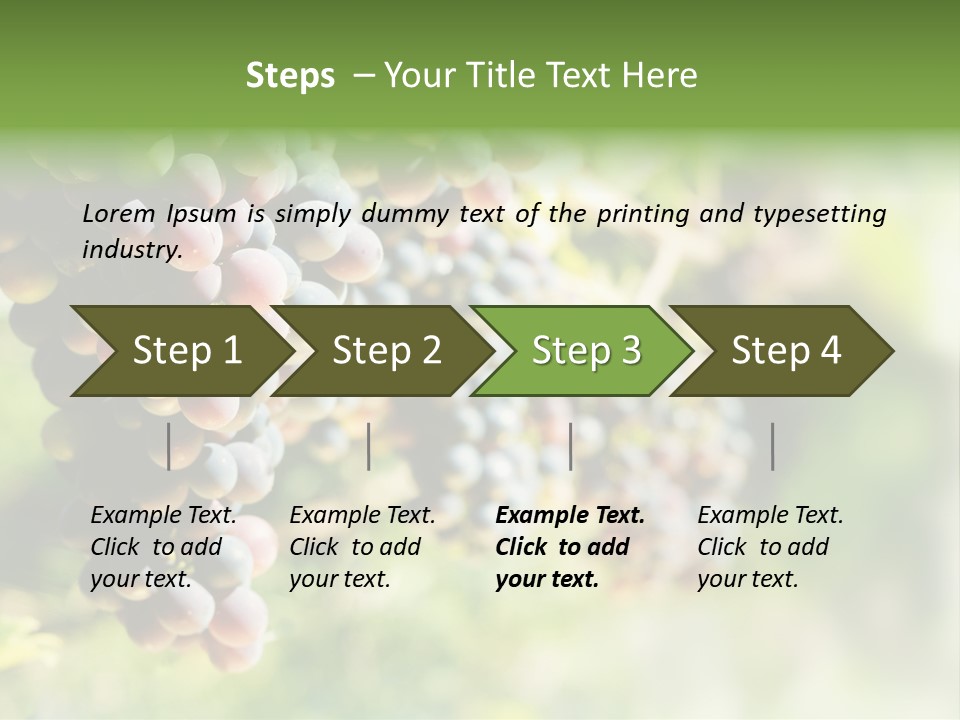 Steps – Your Title Text Here

Lorem Ipsum is simply dummy text of the printing and typesetting industry.

Step 1

Step 2

Step 3

Step 4

Example Text. Click to add your text.

Example Text. Click to add your text.

Example Text. Click to add your text.

Example Text. Click to add your text.